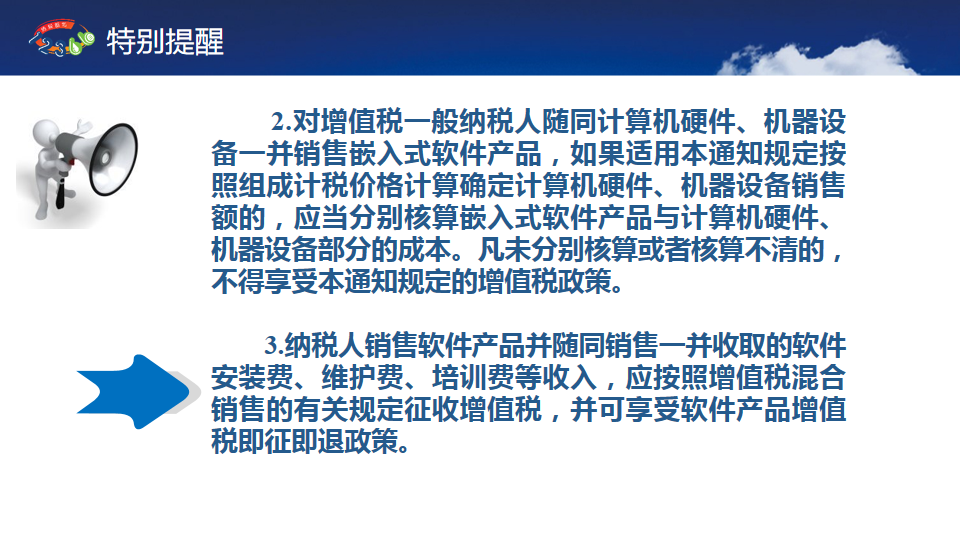 特别提醒

2.对增值税一般纳税人随同计算机硬件、机器设备一并销售嵌入式软件产品，如果适用本通知规定按照组成计税价格计算确定计算机硬件、机器设备销售额的，应当分别核算嵌入式软件产品与计算机硬件、机器设备部分的成本。凡未分别核算或者核算不清的，不得享受本通知规定的增值税政策。

3.纳税人销售软件产品并随同销售一并收取的软件安装费、维护费、培训费等收入，应按照增值税混合销售的有关规定征收增值税，并可享受软件产品增值税即征即退政策。